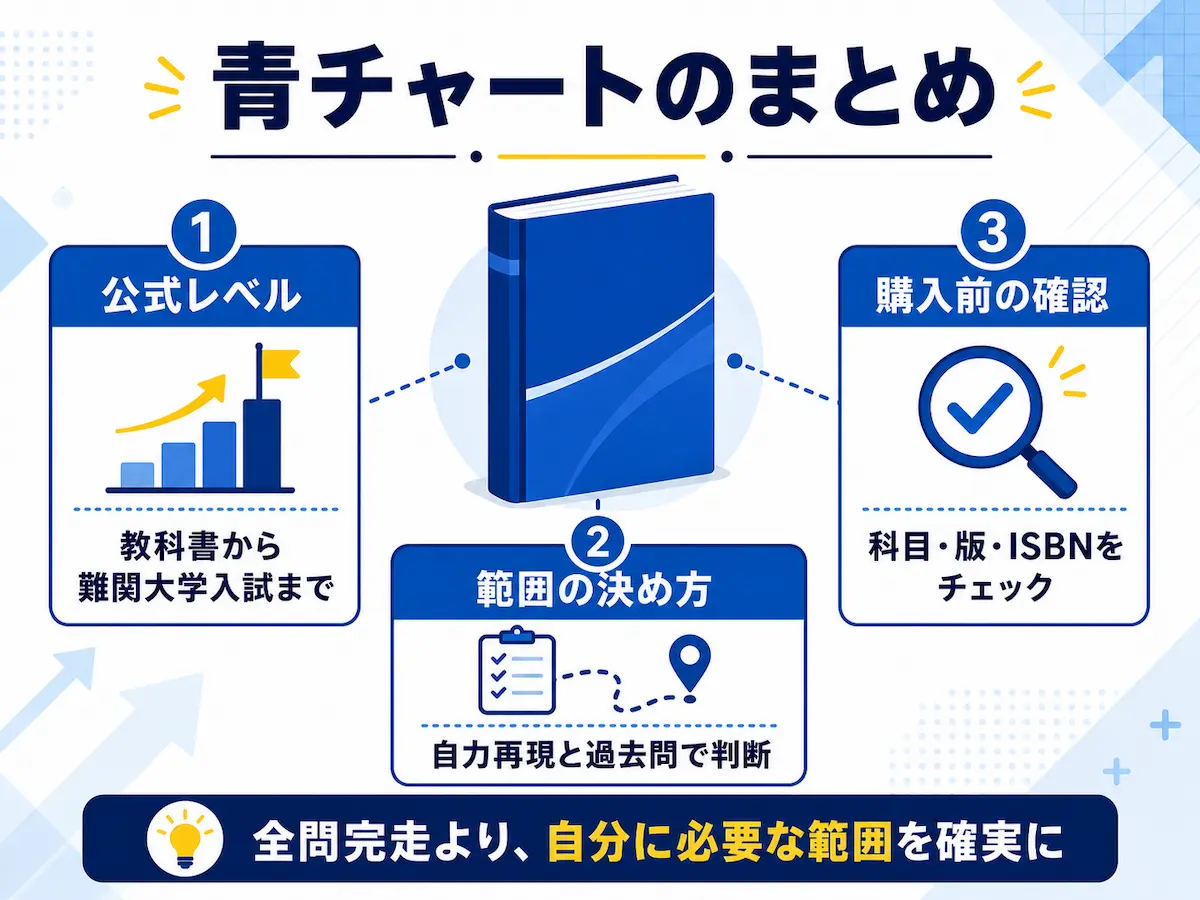 青チャートのまとめ

1
公式レベル
教科書から難関大学入試まで

2
範囲の決め方
自力再現と過去問で判断

3
購入前の確認
科目・版・ISBNをチェック

全問完走より、自分に必要な範囲を確実に